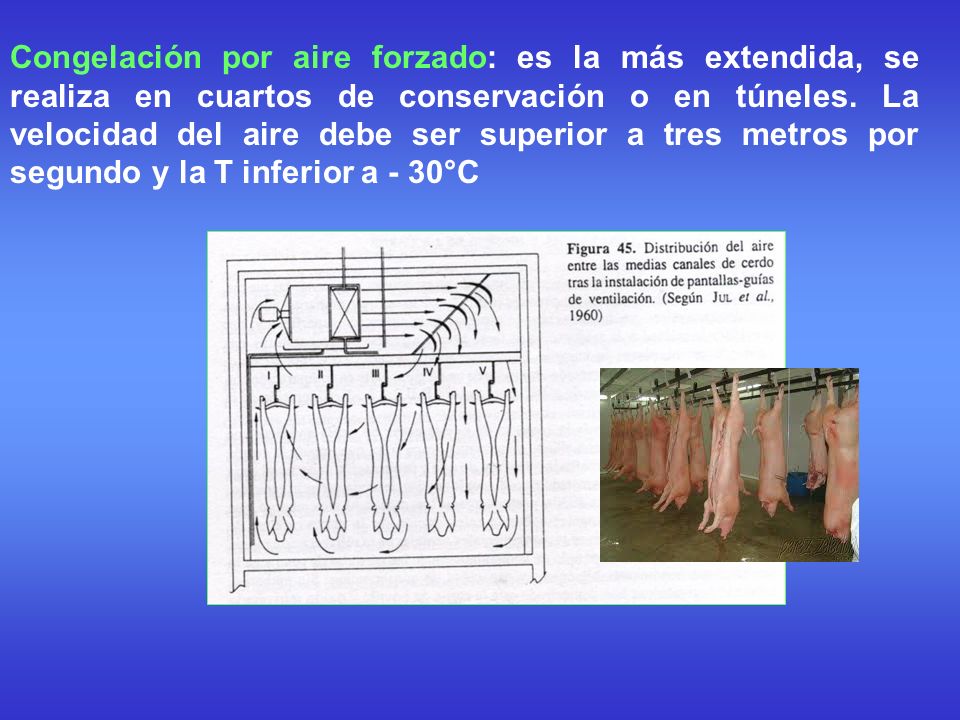 Congelación por aire forzado: es la más extendida, se realiza en cuartos de conservación o en túneles. La velocidad del aire debe ser superior a tres metros por segundo y la T inferior a - 30°C

Figura 45. Distribución del aire entre las medias canales de cerdo tras la instalación de pantallas-guías de ventilación. (Según JUL et al., 1960)

I II III IV V